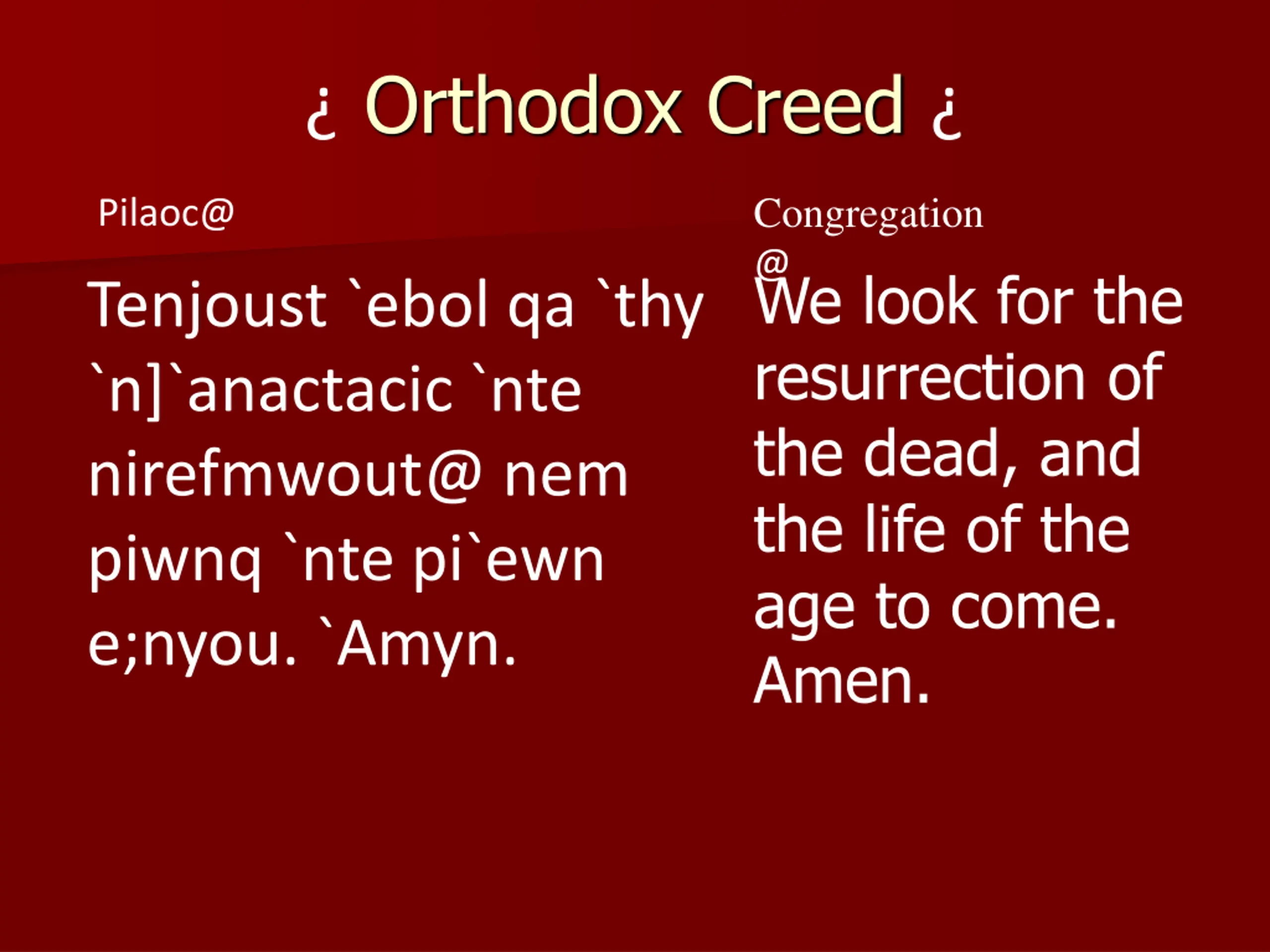 ¿ Orthodox Creed ¿

Pilaoc@

Tenjoust `ebol qa `thy `n]`anactacic `nte nirefmwout@ nem piwnq `nte pi`ewn e;nyou. `Amyn.

Congregation @

We look for the resurrection of the dead, and the life of the age to come. Amen.